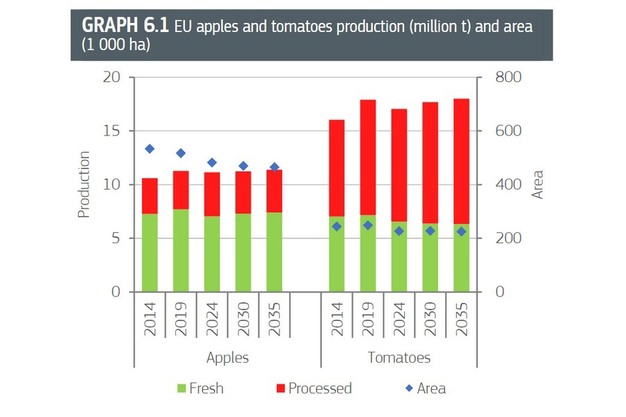 GRAPH 6.1 EU apples and tomatoes production (million t) and area (1 000 ha)

Production

20
15
10
5
0

Area

800
600
400
200
0

2014
2019
2024
2030
2035
Apples

2014
2019
2024
2030
2035
Tomatoes

Fresh
Processed
Area